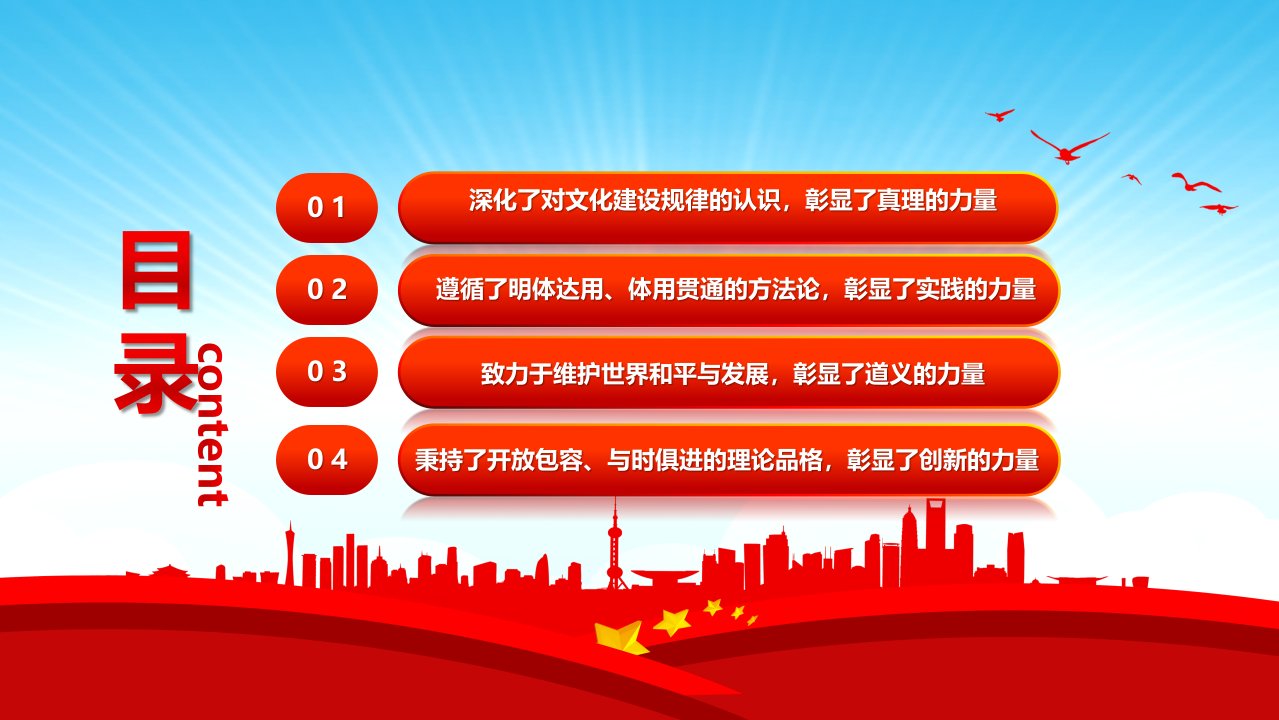 目录
content

0 1 深化了对文化建设规律的认识，彰显了真理的力量

0 2 遵循了明体达用、体用贯通的方法论，彰显了实践的力量

0 3 致力于维护世界和平与发展，彰显了道义的力量

0 4 秉持了开放包容、与时俱进的理论品格，彰显了创新的力量